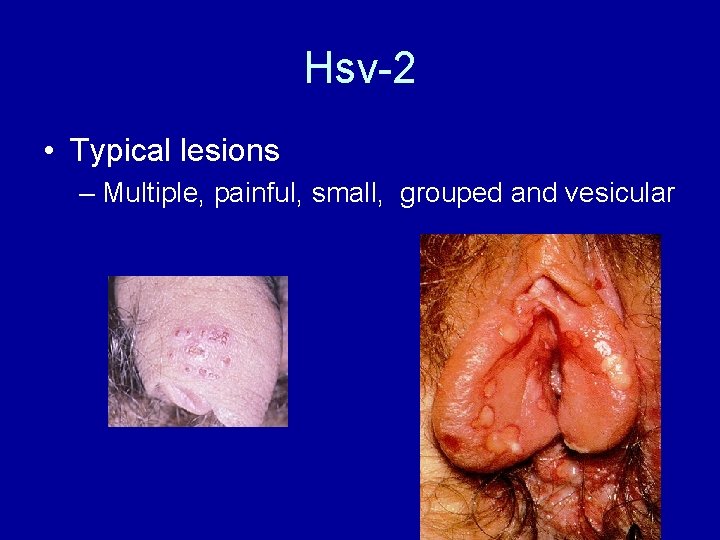 Hsv-2

• Typical lesions
– Multiple, painful, small, grouped and vesicular